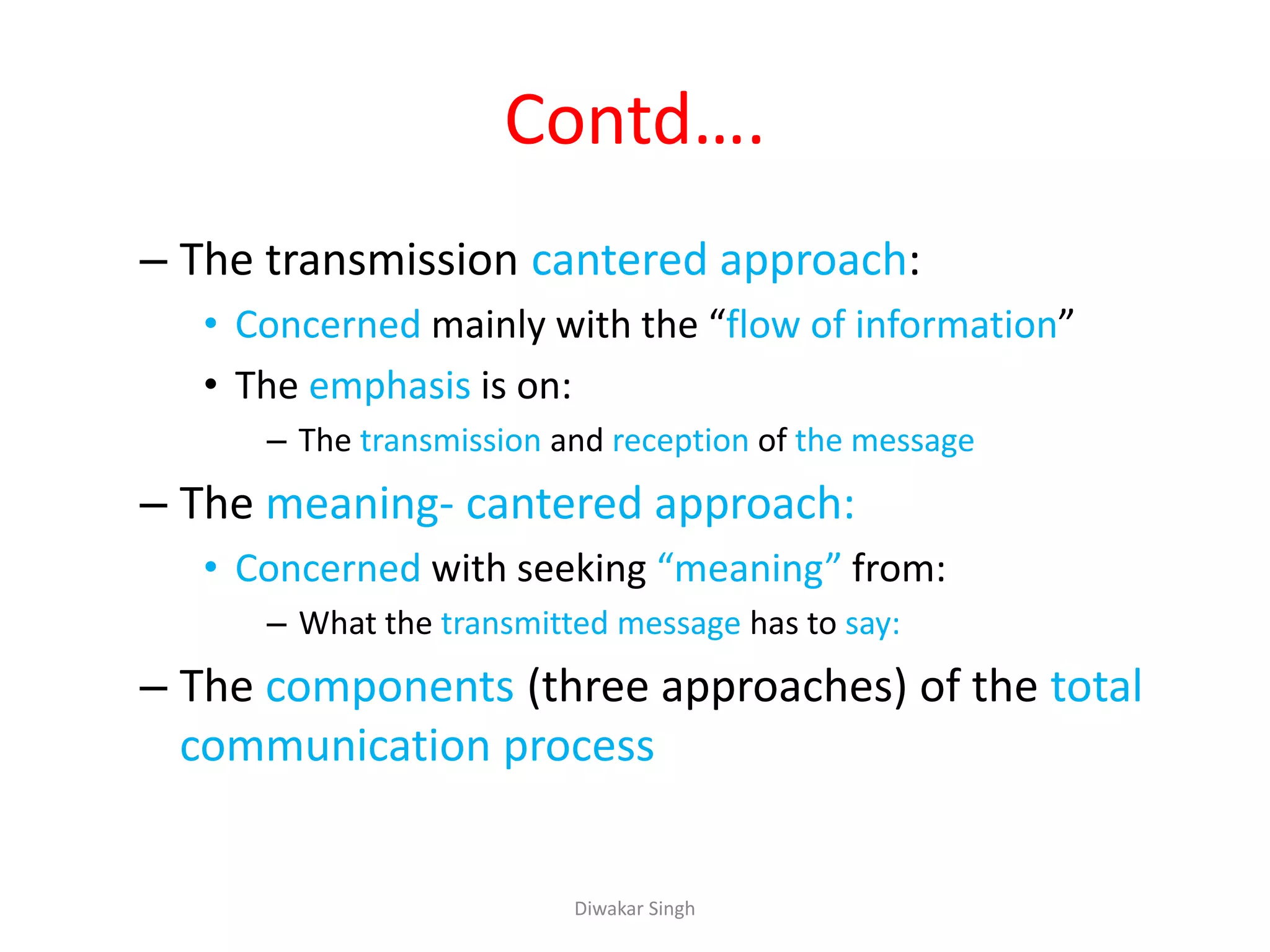 Contd….

– The transmission cantered approach:
• Concerned mainly with the “flow of information”
• The emphasis is on:
– The transmission and reception of the message

– The meaning- cantered approach:
• Concerned with seeking “meaning” from:
– What the transmitted message has to say:

– The components (three approaches) of the total communication process

Diwakar Singh